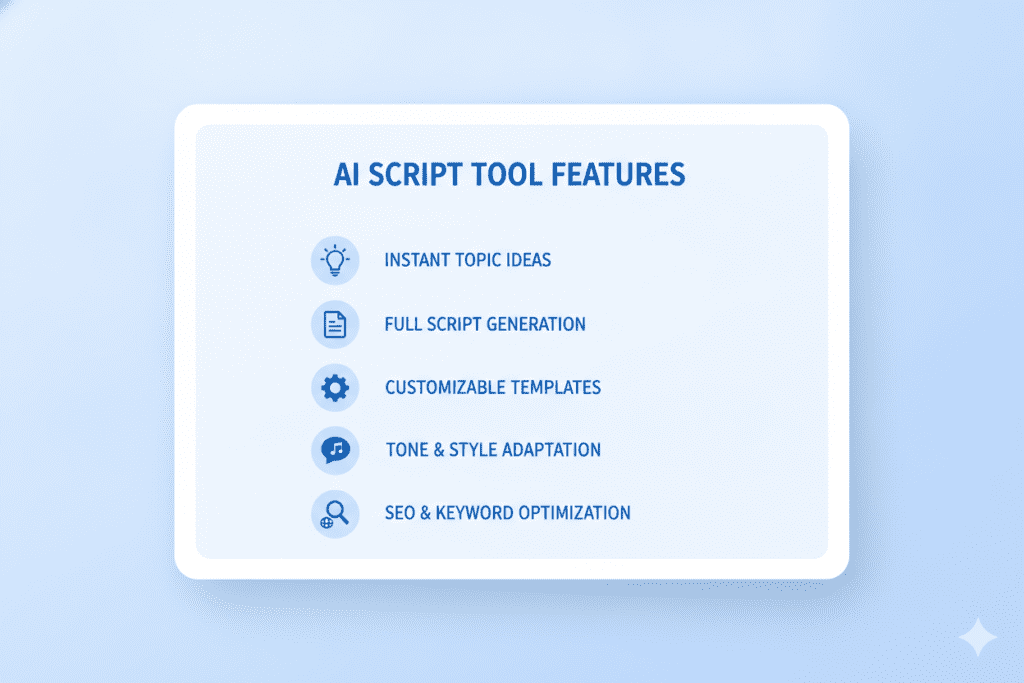 AI SCRIPT TOOL FEATURES

INSTANT TOPIC IDEAS

FULL SCRIPT GENERATION

CUSTOMIZABLE TEMPLATES

TONE & STYLE ADAPTATION

SEO & KEYWORD OPTIMIZATION